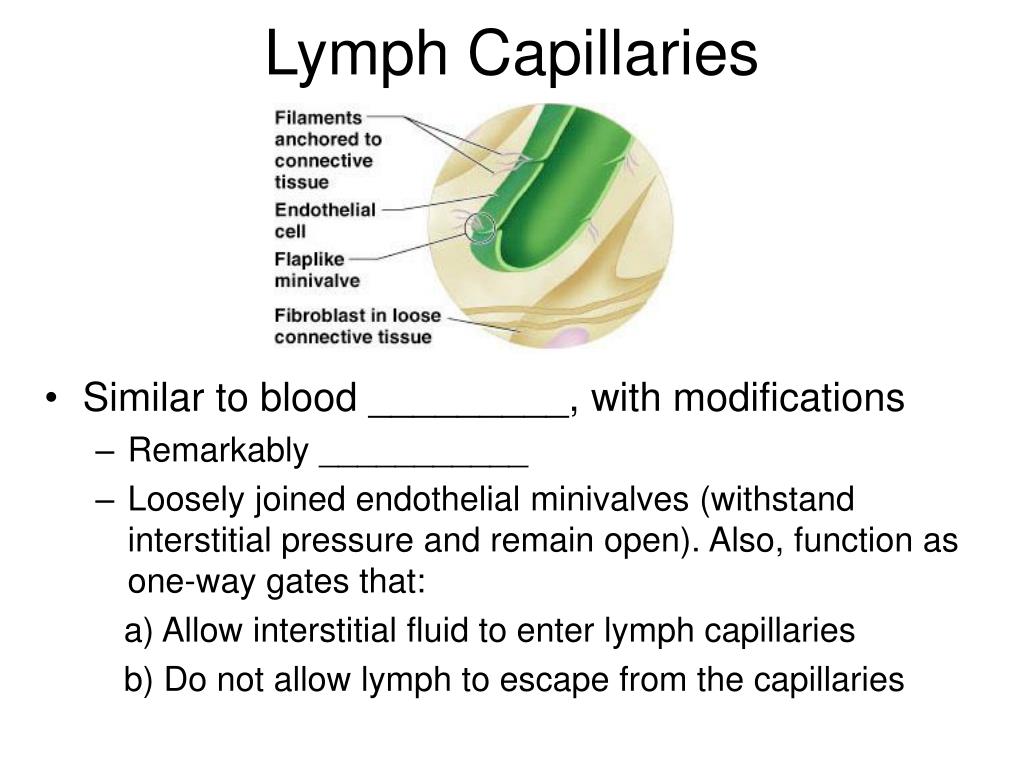 Lymph Capillaries

Filaments anchored to connective tissue

Endothelial cell

Flaplike minivalve

Fibroblast in loose connective tissue

• Similar to blood _________, with modifications
– Remarkably ___________
– Loosely joined endothelial minivalves (withstand interstitial pressure and remain open). Also, function as one-way gates that:
a) Allow interstitial fluid to enter lymph capillaries
b) Do not allow lymph to escape from the capillaries